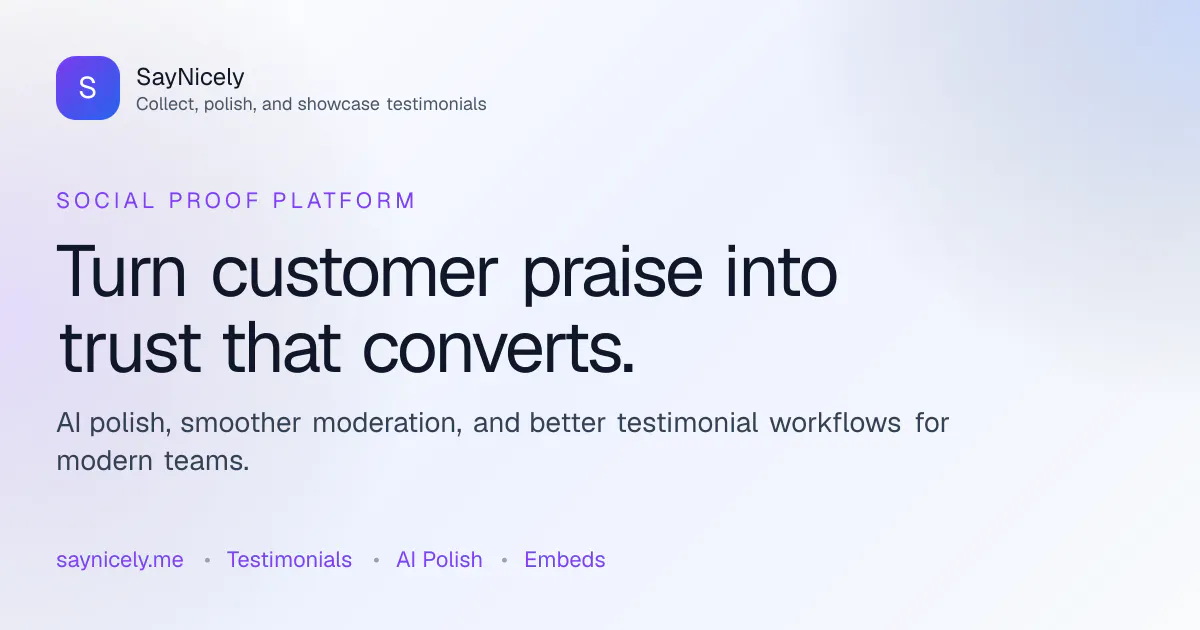 S

SayNicely
Collect, polish, and showcase testimonials

SOCIAL PROOF PLATFORM

Turn customer praise into trust that converts.

AI polish, smoother moderation, and better testimonial workflows for modern teams.

saynicely.me • Testimonials • AI Polish • Embeds